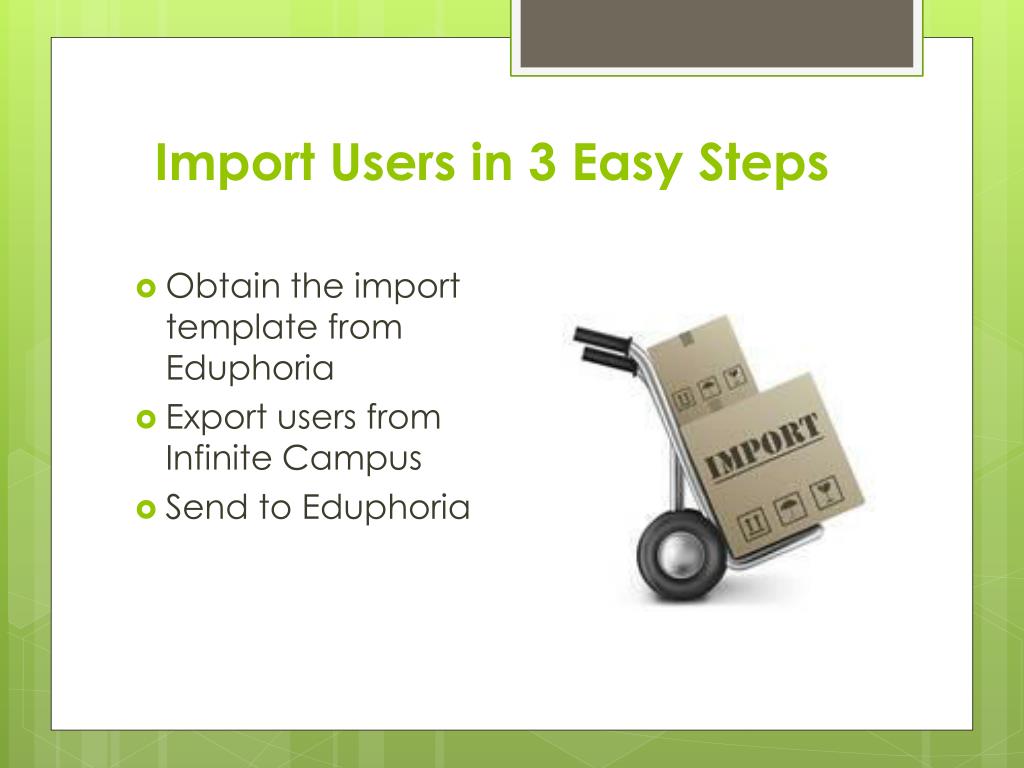 Import Users in 3 Easy Steps

Obtain the import template from Eduphoria

Export users from Infinite Campus

Send to Eduphoria

IMPORT